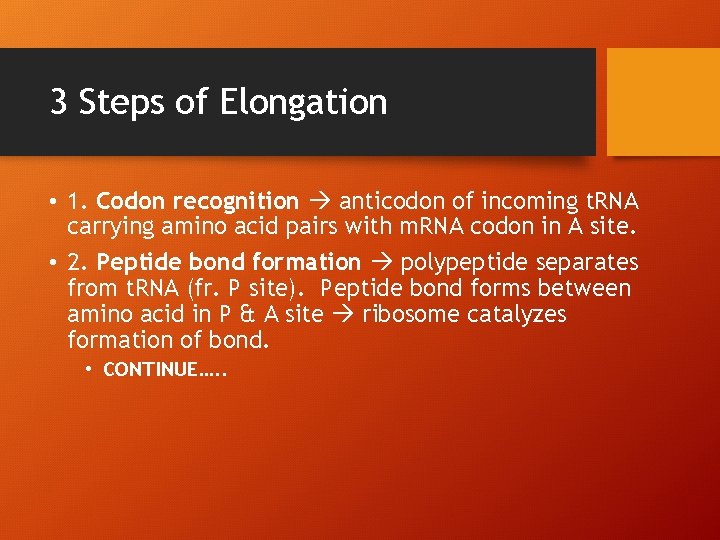 3 Steps of Elongation

• 1. Codon recognition → anticodon of incoming tRNA carrying amino acid pairs with mRNA codon in A site.

• 2. Peptide bond formation → polypeptide separates from tRNA (fr. P site). Peptide bond forms between amino acid in P & A site → ribosome catalyzes formation of bond.

• CONTINUE…..